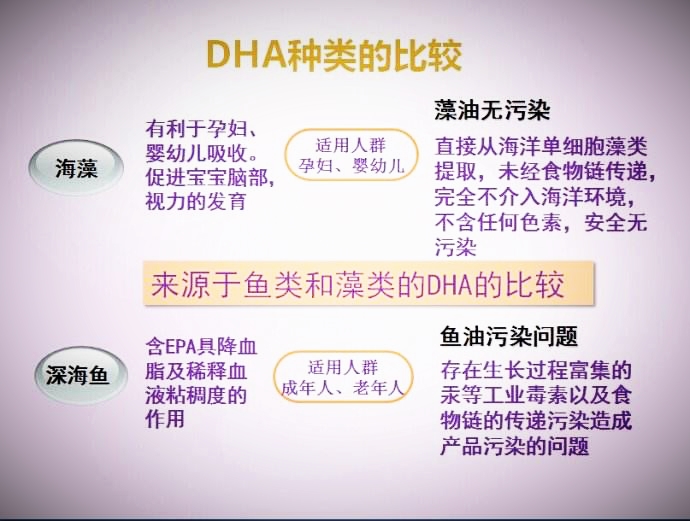 DHA种类的比较

海藻

有利于孕妇、婴幼儿吸收。促进宝宝脑部,视力的发育

适用人群
孕妇、婴幼儿

藻油无污染

直接从海洋单细胞藻类提取，未经食物链传递，完全不介入海洋环境，不含任何色素，安全无污染

来源于鱼类和藻类的DHA的比较

深海鱼

含EPA具降血脂及稀释血液粘稠度的作用

适用人群
成年人、老年人

鱼油污染问题

存在生长过程富集的汞等工业毒素以及食物链的传递污染造成产品污染的问题